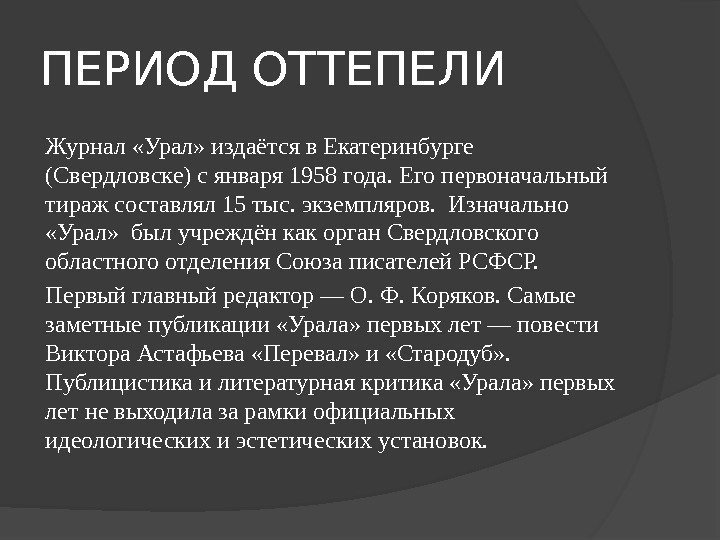 ПЕРИОД ОТТЕПЕЛИ

Журнал «Урал» издаётся в Екатеринбурге (Свердловске) с января 1958 года. Его первоначальный тираж составлял 15 тыс. экземпляров. Изначально «Урал» был учреждён как орган Свердловского областного отделения Союза писателей РСФСР.

Первый главный редактор — О. Ф. Коряков. Самые заметные публикации «Урала» первых лет — повести Виктора Астафьева «Перевал» и «Стародуб». Публицистика и литературная критика «Урала» первых лет не выходила за рамки официальных идеологических и эстетических установок.